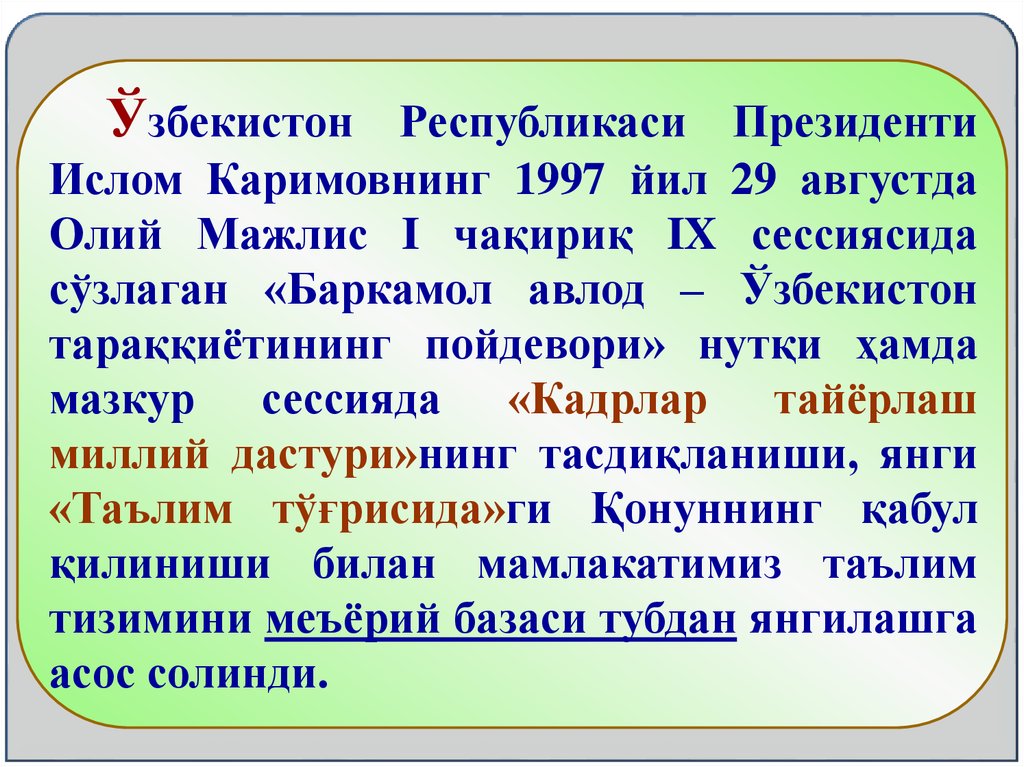 Ўзбекистон Республикаси Президенти Ислом Каримовнинг 1997 йил 29 августда Олий Мажлис I чақириқ IX сессиясида сўзлаган «Баркамол авлод – Ўзбекистон тараққиётининг пойдевори» нутқи ҳамда мазкур сессияда «Кадрлар тайёрлаш миллий дастури»нинг тасдиқланиши, янги «Таълим тўғрисида»ги Қонуннинг қабул қилиниши билан мамлакатимиз таълим тизимини меъёрий базаси тубдан янгилашга асос солинди.